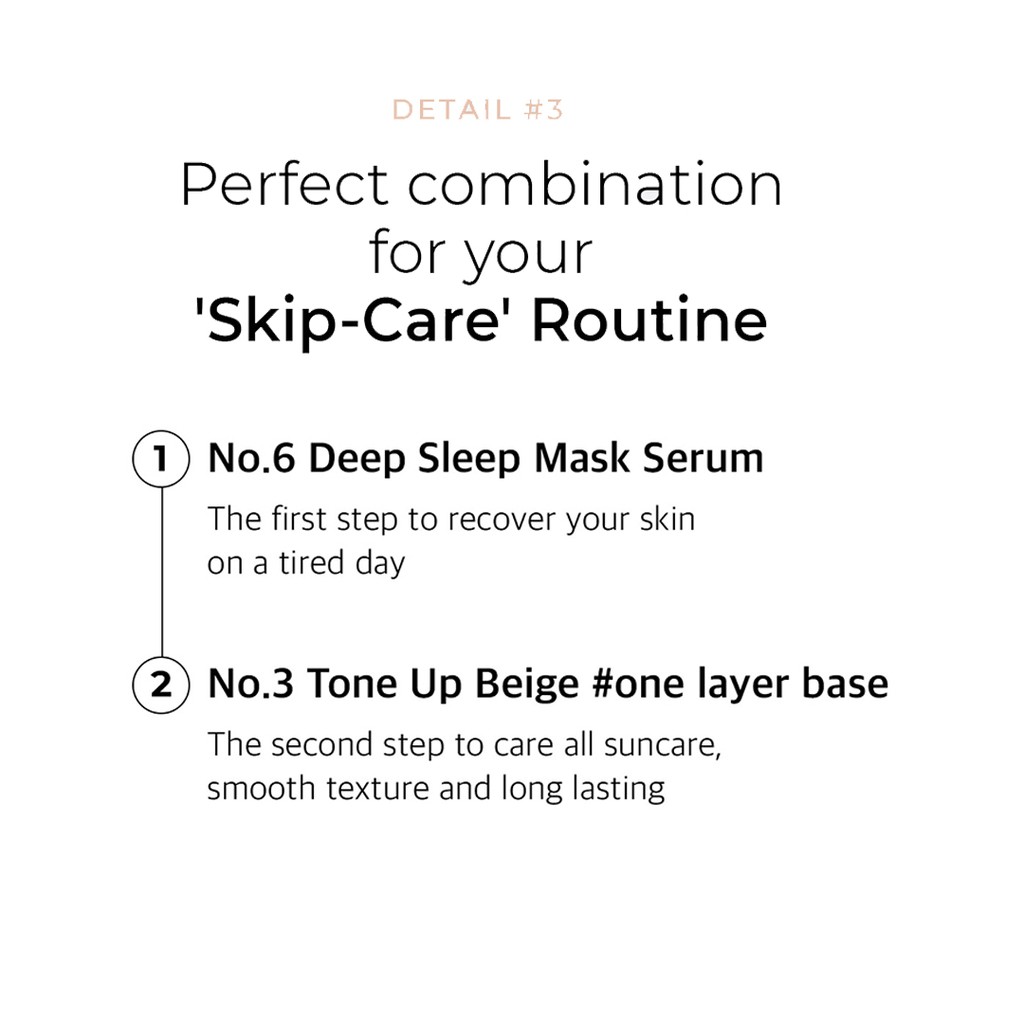 DETAIL #3

Perfect combination for your 'Skip-Care' Routine

1 No.6 Deep Sleep Mask Serum

The first step to recover your skin on a tired day

2 No.3 Tone Up Beige #one layer base

The second step to care all suncare, smooth texture and long lasting